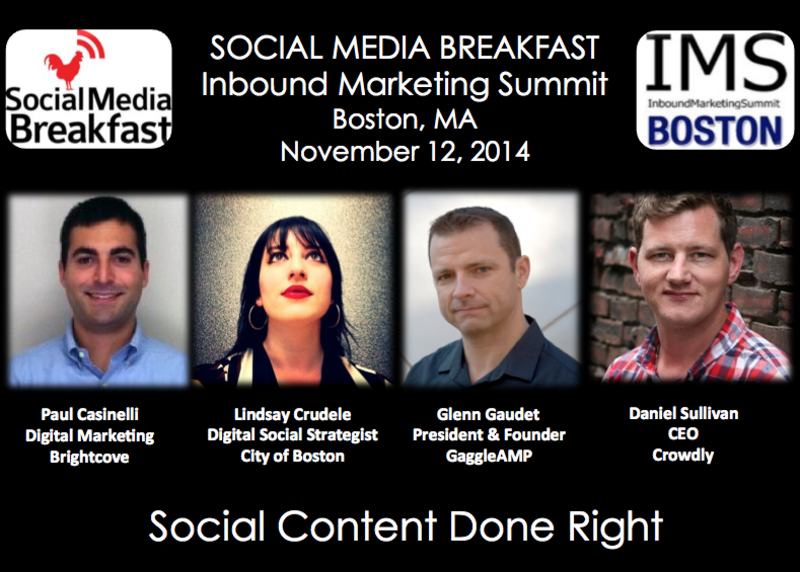 Social Media Breakfast

SOCIAL MEDIA BREAKFAST
Inbound Marketing Summit
Boston, MA
November 12, 2014

IMS
InboundMarketingSummit
BOSTON

Paul Casinelli
Digital Marketing
Brightcove

Lindsay Crudele
Digital Social Strategist
City of Boston

Glenn Gaudet
President & Founder
GaggleAMP

Daniel Sullivan
CEO
Crowdly

Social Content Done Right